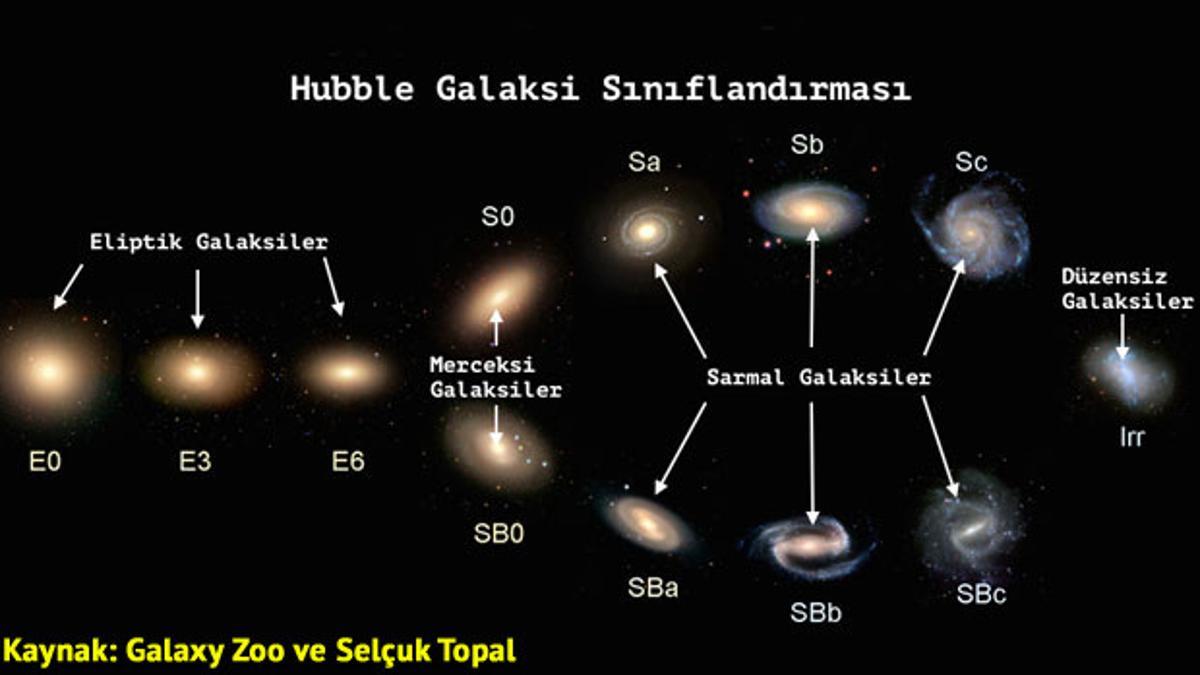 Hubble Galaksi Sınıflandırması

Eliptik Galaksiler

E0

E3

E6

S0

Merceksi Galaksiler

SB0

Sa

Sb

Sc

Sarmal Galaksiler

SBa

SBb

SBc

Düzensiz Galaksiler

Irr

Kaynak: Galaxy Zoo ve Selçuk Topal